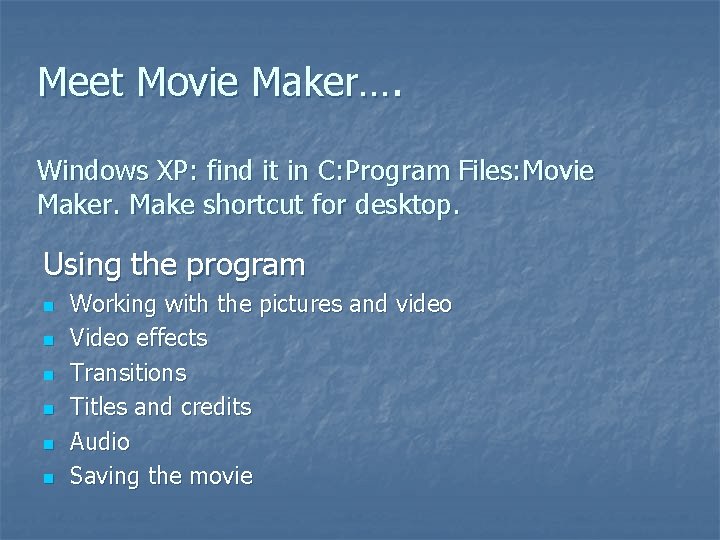 Meet Movie Maker….

Windows XP: find it in C:Program Files:Movie Maker. Make shortcut for desktop.

Using the program

- Working with the pictures and video
- Video effects
- Transitions
- Titles and credits
- Audio
- Saving the movie